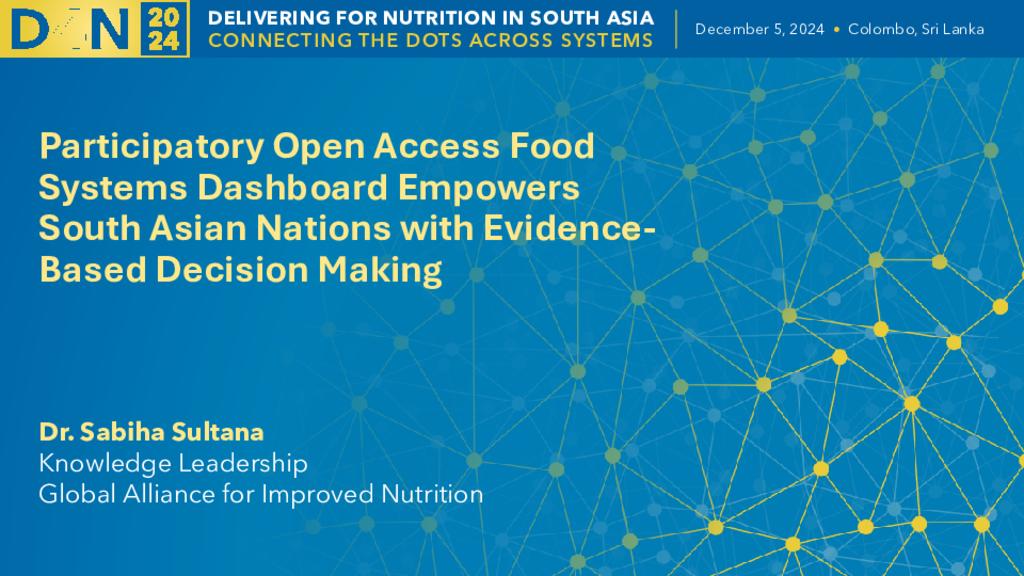 D4N 2024

DELIVERING FOR NUTRITION IN SOUTH ASIA
CONNECTING THE DOTS ACROSS SYSTEMS

December 5, 2024 • Colombo, Sri Lanka

Participatory Open Access Food Systems Dashboard Empowers South Asian Nations with Evidence-Based Decision Making

Dr. Sabiha Sultana
Knowledge Leadership
Global Alliance for Improved Nutrition